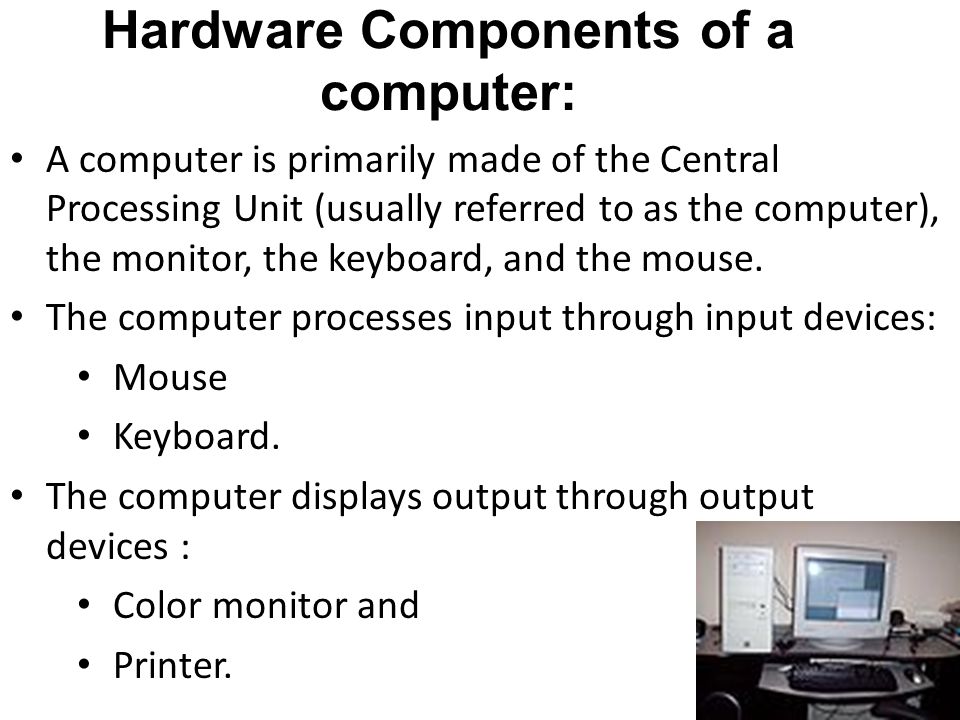 Hardware Components of a computer:

• A computer is primarily made of the Central Processing Unit (usually referred to as the computer), the monitor, the keyboard, and the mouse.

• The computer processes input through input devices:

• Mouse

• Keyboard.

• The computer displays output through output devices :

• Color monitor and

• Printer.